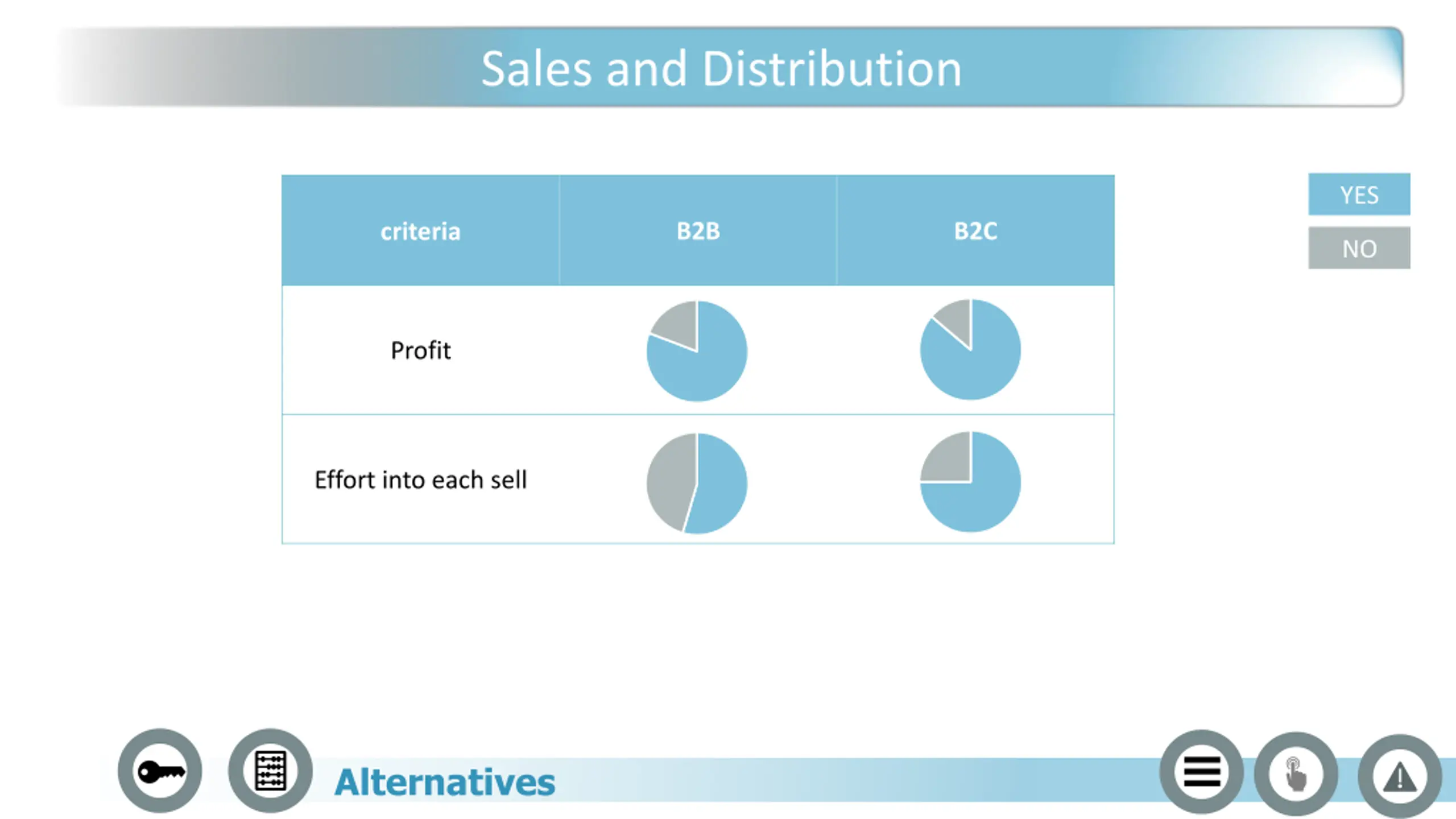 Sales and Distribution

| criteria | B2B | B2C |
|---|---|---|
| Profit | | |
| Effort into each sell | | |

YES

NO

Alternatives